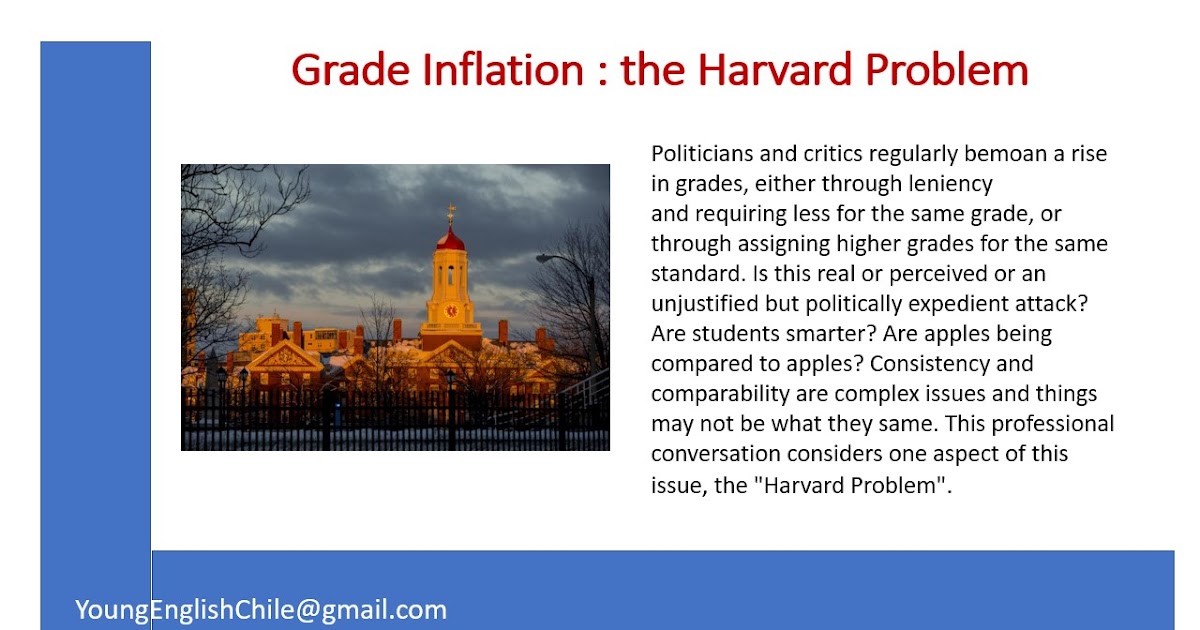 Grade Inflation : the Harvard Problem

Politicians and critics regularly bemoan a rise in grades, either through leniency and requiring less for the same grade, or through assigning higher grades for the same standard. Is this real or perceived or an unjustified but politically expedient attack? Are students smarter? Are apples being compared to apples? Consistency and comparability are complex issues and things may not be what they same. This professional conversation considers one aspect of this issue, the "Harvard Problem".

YoungEnglishChile@gmail.com